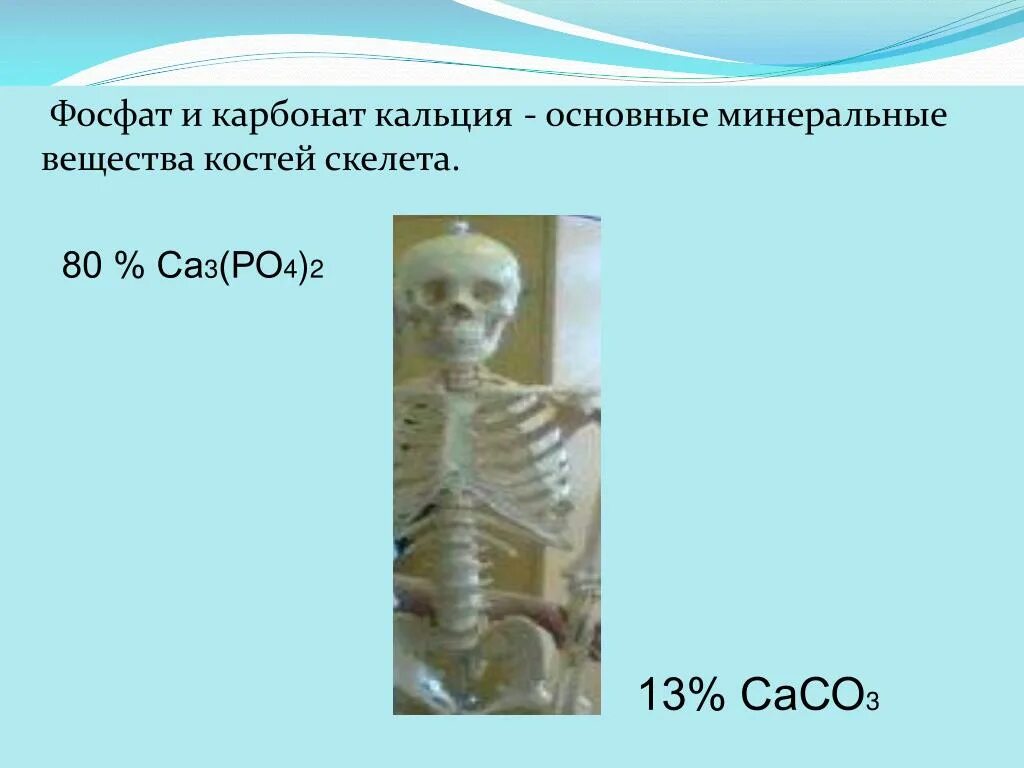 Фосфат и карбонат кальция - основные минеральные вещества костей скелета.

80 % $Ca_3(PO_4)_2$

13% $CaCO_3$